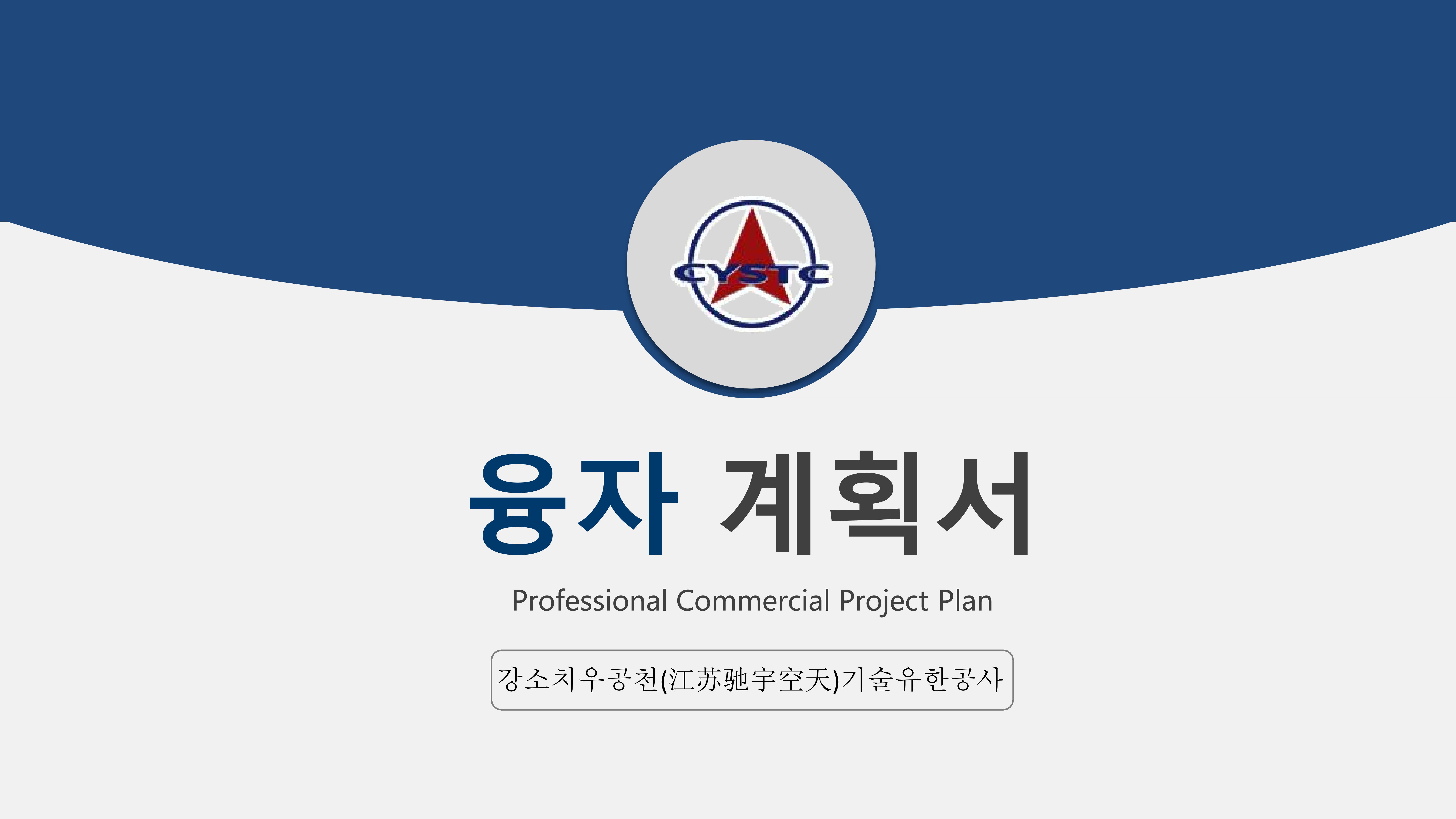 CYSTC

융자 계획서

Professional Commercial Project Plan

강소치우공천(江苏驰宇空天)기술유한공사